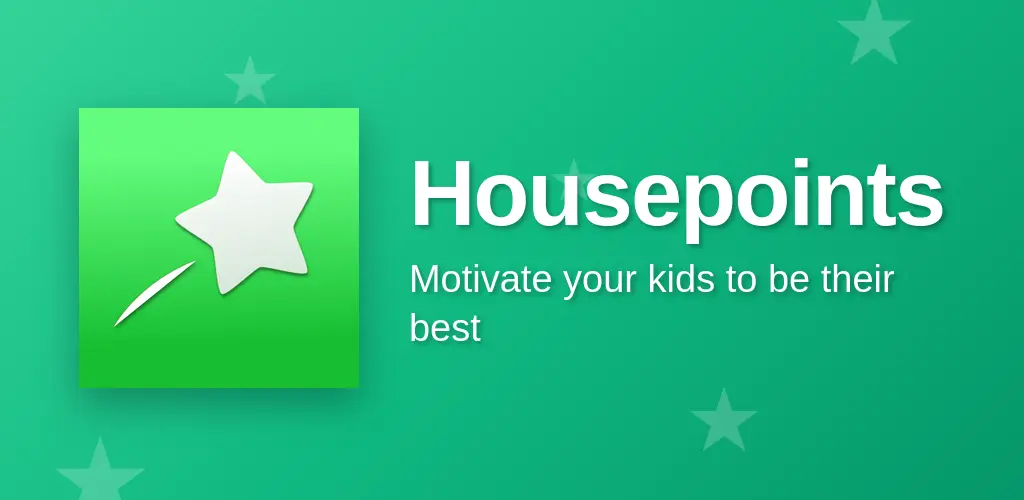 Housepoints

Motivate your kids to be their best